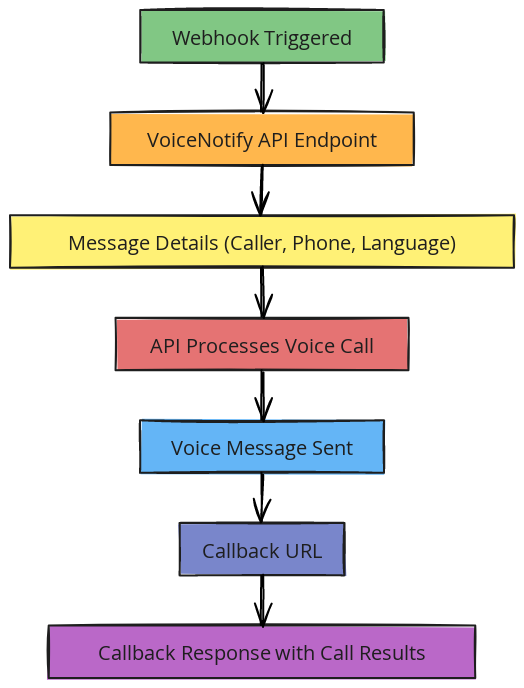 Webhook Triggered

VoiceNotify API Endpoint

Message Details (Caller, Phone, Language)

API Processes Voice Call

Voice Message Sent

Callback URL

Callback Response with Call Results